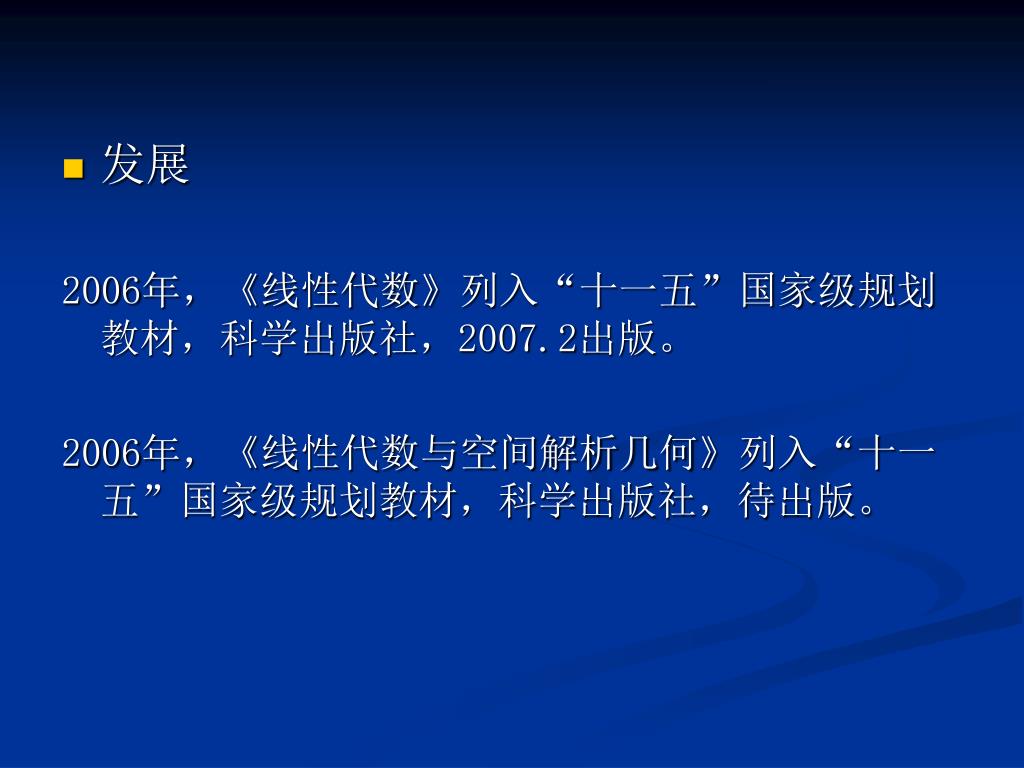 发展

2006年，《线性代数》列入“十一五”国家级规划教材，科学出版社，2007.2出版。

2006年，《线性代数与空间解析几何》列入“十一五”国家级规划教材，科学出版社，待出版。